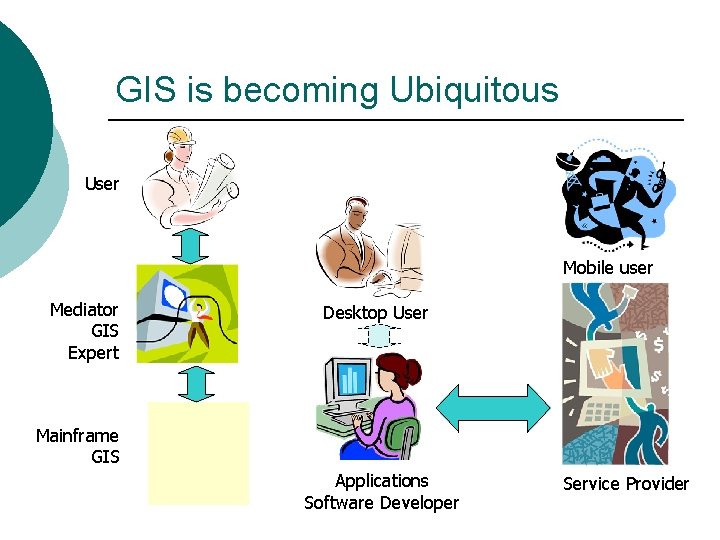 GIS is becoming Ubiquitous

User

Mediator
GIS
Expert

Mainframe
GIS

Desktop User

Applications
Software Developer

Mobile user

Service Provider